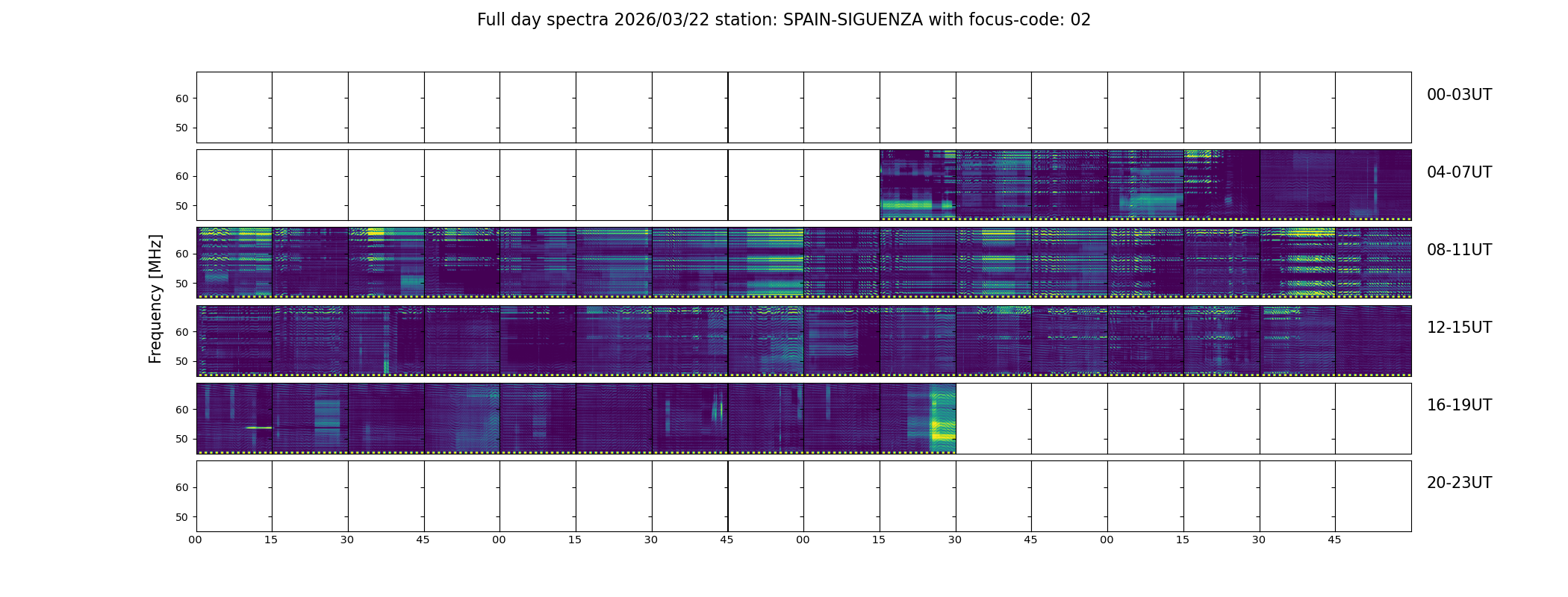 Full day spectra 2026/03/22 station: SPAIN-SIGUENZA with focus-code: 02

Frequency [MHz]

60
50
00-03UT

60
50
04-07UT

60
50
08-11UT

60
50
12-15UT

60
50
16-19UT

60
50
20-23UT

00 15 30 45 00 15 30 45 00 15 30 45 00 15 30 45